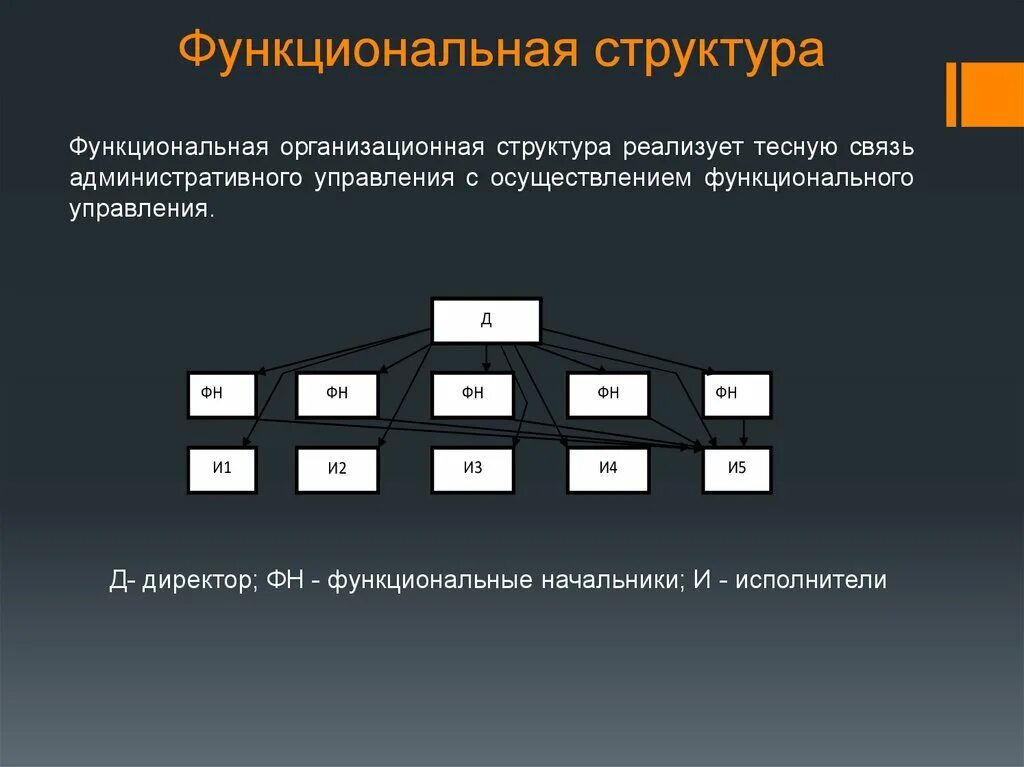 Функциональная структура

Функциональная организационная структура реализует тесную связь административного управления с осуществлением функционального управления.

Д

ФН

ФН

ФН

ФН

ФН

И1

И2

И3

И4

И5

Д- директор; ФН - функциональные начальники; И - исполнители